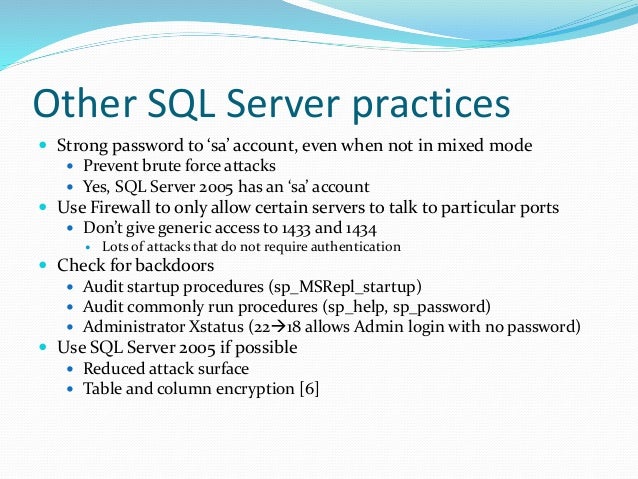 Other SQL Server practices

- Strong password to ‘sa’ account, even when not in mixed mode
  - Prevent brute force attacks
  - Yes, SQL Server 2005 has an ‘sa’ account
- Use Firewall to only allow certain servers to talk to particular ports
  - Don’t give generic access to 1433 and 1434
    - Lots of attacks that do not require authentication
- Check for backdoors
  - Audit startup procedures (sp_MSRepl_startup)
  - Audit commonly run procedures (sp_help, sp_password)
  - Administrator Xstatus (22→18 allows Admin login with no password)
- Use SQL Server 2005 if possible
  - Reduced attack surface
  - Table and column encryption [6]